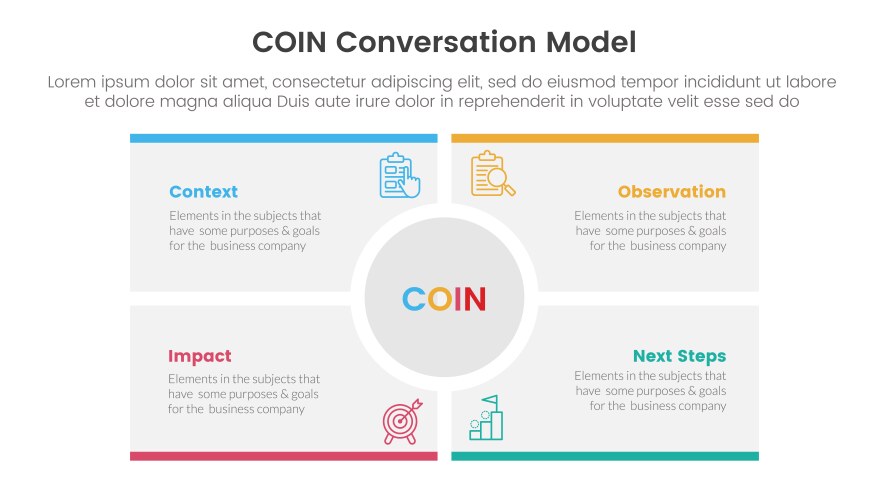 COIN Conversation Model

Lorem ipsum dolor sit amet, consectetur adipiscing elit, sed do eiusmod tempor incididunt ut labore et dolore magna aliqua Duis aute irure dolor in reprehenderit in voluptate velit esse sed do

Context

Elements in the subjects that have some purposes & goals for the business company

Observation

Elements in the subjects that have some purposes & goals for the business company

COIN

Impact

Elements in the subjects that have some purposes & goals for the business company

Next Steps

Elements in the subjects that have some purposes & goals for the business company